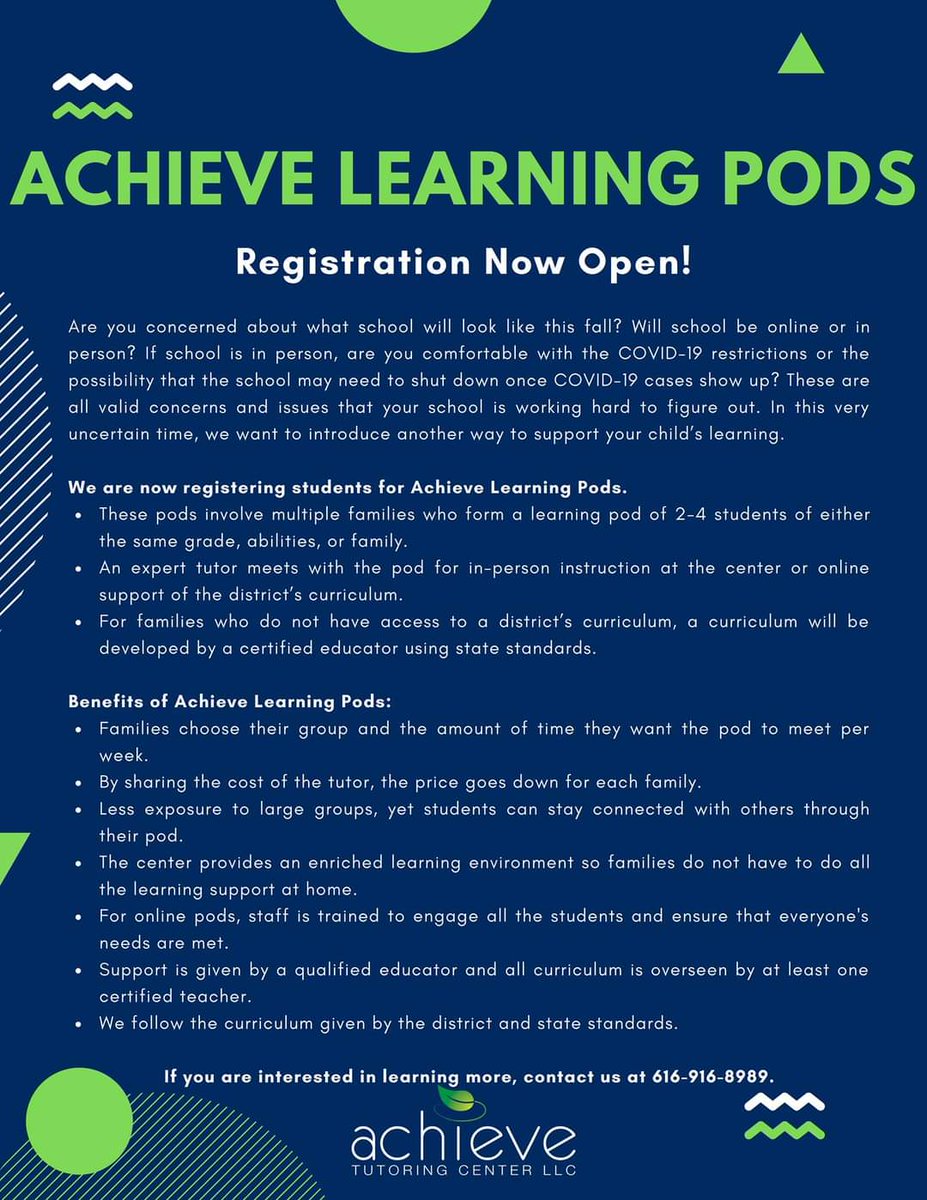 ACHIEVE LEARNING PODS

Registration Now Open!

Are you concerned about what school will look like this fall? Will school be online or in person? If school is in person, are you comfortable with the COVID-19 restrictions or the possibility that the school may need to shut down once COVID-19 cases show up? These are all valid concerns and issues that your school is working hard to figure out. In this very uncertain time, we want to introduce another way to support your child's learning.

We are now registering students for Achieve Learning Pods.
• These pods involve multiple families who form a learning pod of 2-4 students of either the same grade, abilities, or family.
• An expert tutor meets with the pod for in-person instruction at the center or online support of the district's curriculum.
• For families who do not have access to a district's curriculum, a curriculum will be developed by a certified educator using state standards.

Benefits of Achieve Learning Pods:
• Families choose their group and the amount of time they want the pod to meet per week.
• By sharing the cost of the tutor, the price goes down for each family.
• Less exposure to large groups, yet students can stay connected with others through their pod.
• The center provides an enriched learning environment so families do not have to do all the learning support at home.
• For online pods, staff is trained to engage all the students and ensure that everyone's needs are met.
• Support is given by a qualified educator and all curriculum is overseen by at least one certified teacher.
• We follow the curriculum given by the district and state standards.

If you are interested in learning more, contact us at 616-916-8989.

achieve
TUTORING CENTER LLC